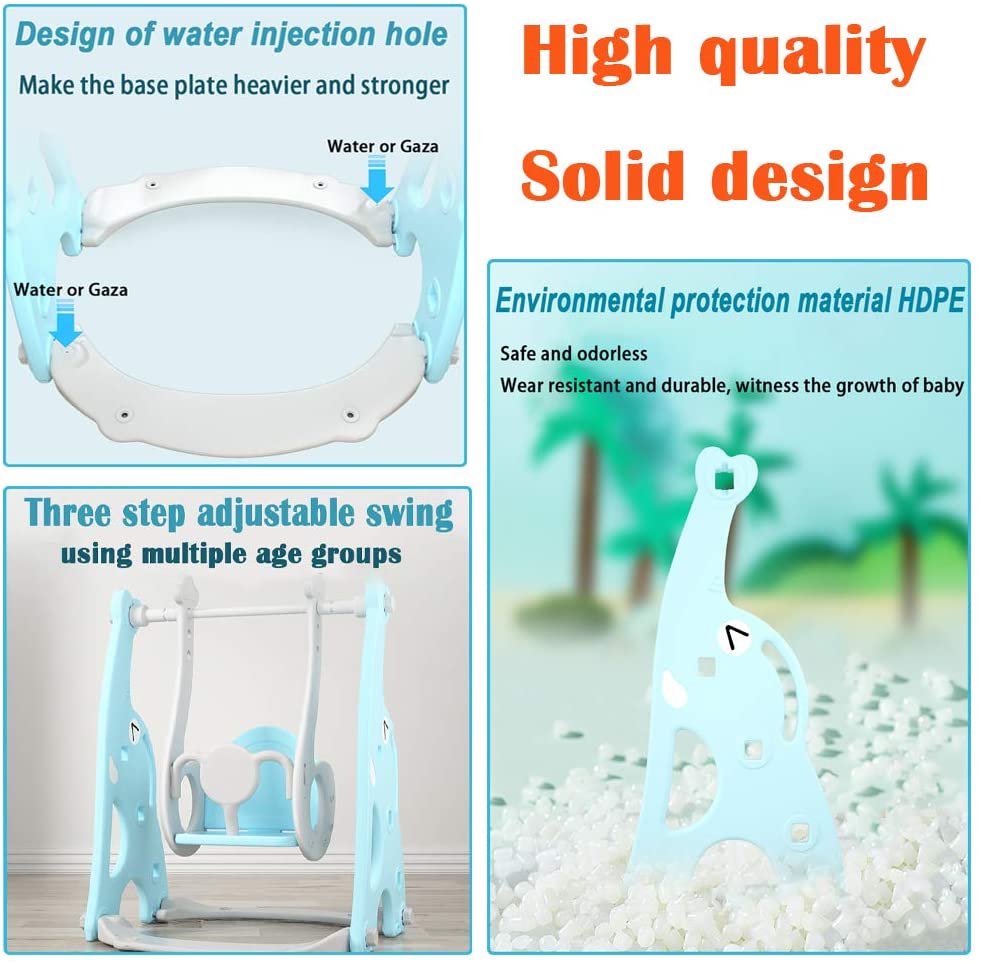 Design of water injection hole

Make the base plate heavier and stronger

Water or Gaza

Water or Gaza

High quality

Solid design

Environmental protection material HDPE

Safe and odorless

Wear resistant and durable, witness the growth of baby

Three step adjustable swing

using multiple age groups